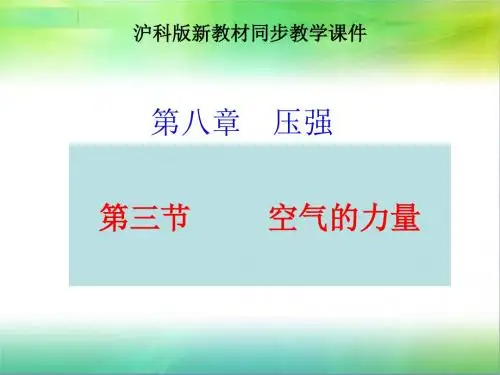 沪科版新教材同步教学课件

第八章　压强

第三节　　空气的力量